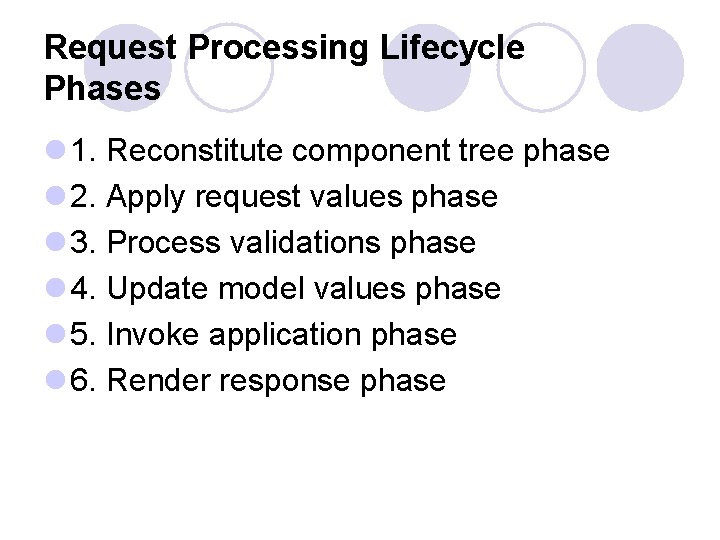 Request Processing Lifecycle Phases

1. Reconstitute component tree phase
2. Apply request values phase
3. Process validations phase
4. Update model values phase
5. Invoke application phase
6. Render response phase